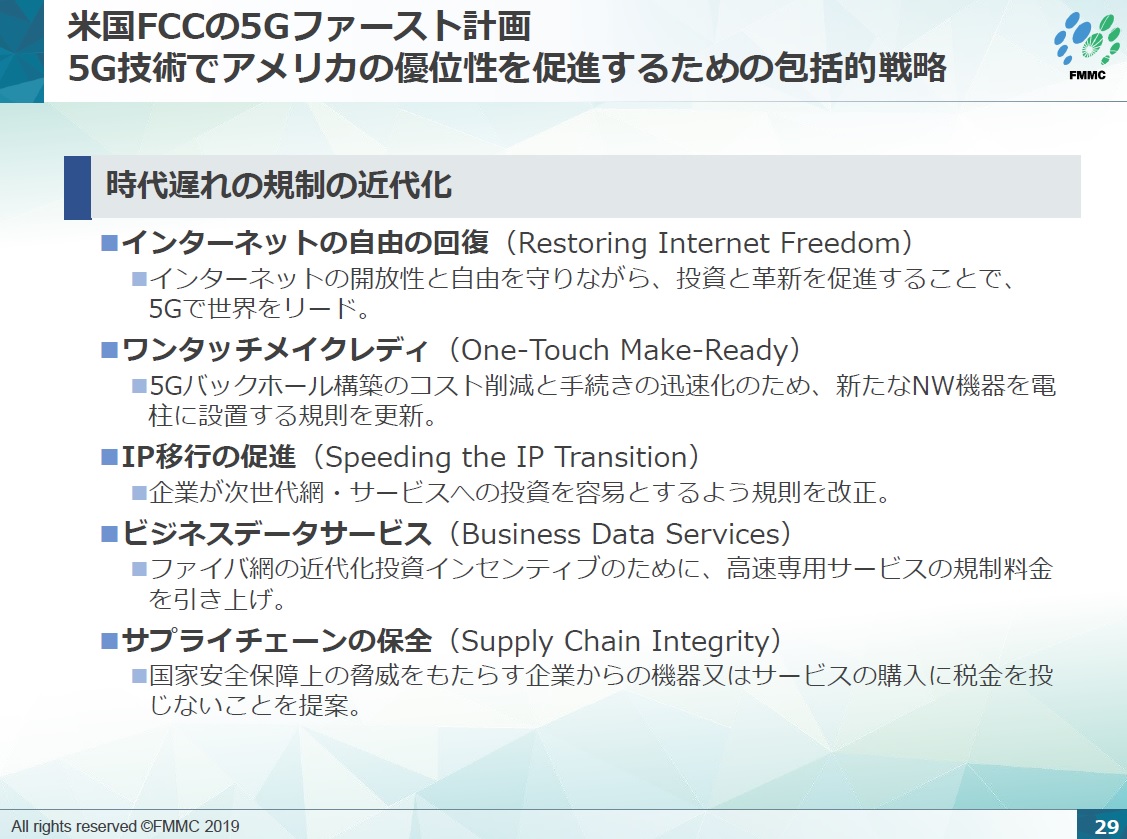 米国FCCの5Gファースト計画
5G技術でアメリカの優位性を促進するための包括的戦略

FMMC

時代遅れの規制の近代化

■インターネットの自由の回復（Restoring Internet Freedom）
■インターネットの開放性と自由を守りながら、投資と革新を促進することで、5Gで世界をリード。

■ワンタッチメイクレディ（One-Touch Make-Ready）
■5Gバックホール構築のコスト削減と手続きの迅速化のため、新たなNW機器を電柱に設置する規則を更新。

■IP移行の促進（Speeding the IP Transition）
■企業が次世代網・サービスへの投資を容易とするよう規則を改正。

■ビジネスデータサービス（Business Data Services）
■ファイバ網の近代化投資インセンティブのために、高速専用サービスの規制料金を引き上げ。

■サプライチェーンの保全（Supply Chain Integrity）
■国家安全保障上の脅威をもたらす企業からの機器又はサービスの購入に税金を投じないことを提案。

All rights reserved ©FMMC 2019
29